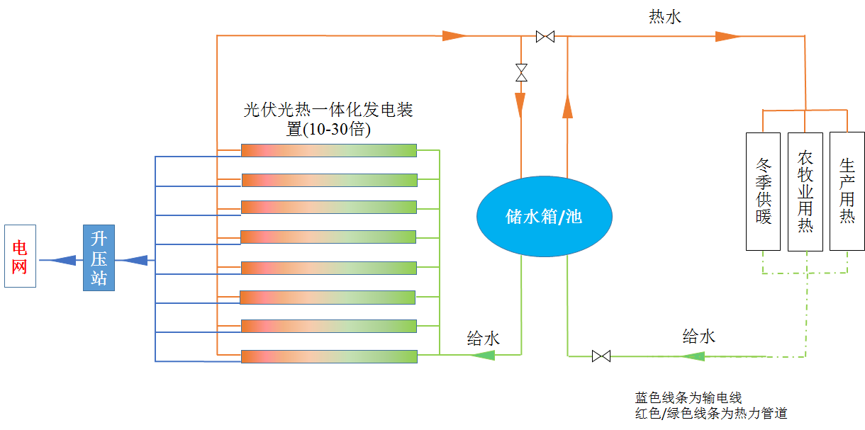 热水

光伏光热一体化发电装置(10-30倍)

电网

升压站

储水箱/池

冬季供暖

农牧业用热

生产用热

给水

给水

蓝色线条为输电线
红色/绿色线条为热力管道